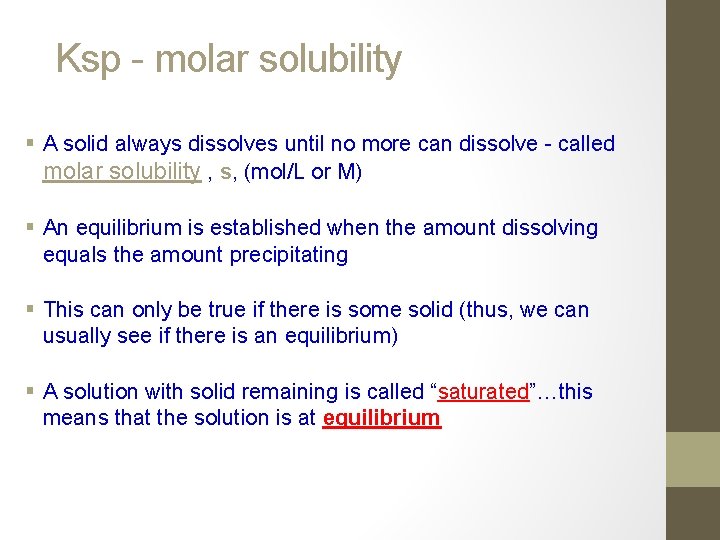 Ksp - molar solubility

▪ A solid always dissolves until no more can dissolve - called molar solubility , s, (mol/L or M)

▪ An equilibrium is established when the amount dissolving equals the amount precipitating

▪ This can only be true if there is some solid (thus, we can usually see if there is an equilibrium)

▪ A solution with solid remaining is called “saturated”…this means that the solution is at equilibrium